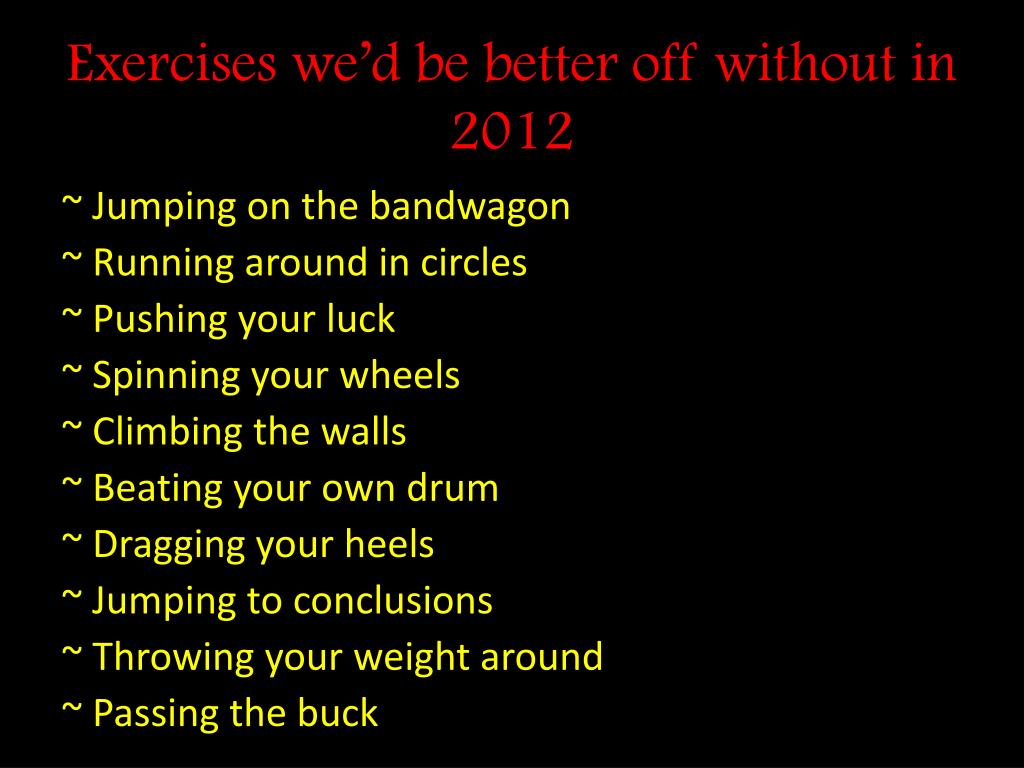 Exercises we'd be better off without in 2012

~ Jumping on the bandwagon
~ Running around in circles
~ Pushing your luck
~ Spinning your wheels
~ Climbing the walls
~ Beating your own drum
~ Dragging your heels
~ Jumping to conclusions
~ Throwing your weight around
~ Passing the buck